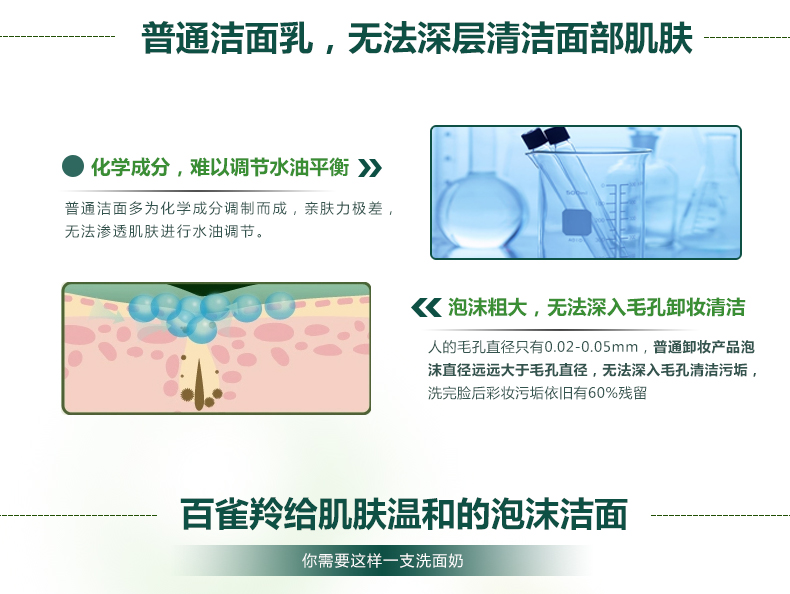 普通洁面乳，无法深层清洁面部肌肤

化学成分，难以调节水油平衡

普通洁面多为化学成分调制而成，亲肤力极差，无法渗透肌肤进行水油调节。

泡沫粗大，无法深入毛孔卸妆清洁

人的毛孔直径只有0.02-0.05mm，普通卸妆产品泡沫直径远远大于毛孔直径，无法深入毛孔清洁污垢，洗完脸后彩妆污垢依旧有60%残留

百雀羚给肌肤温和的泡沫洁面

你需要这样一支洗面奶